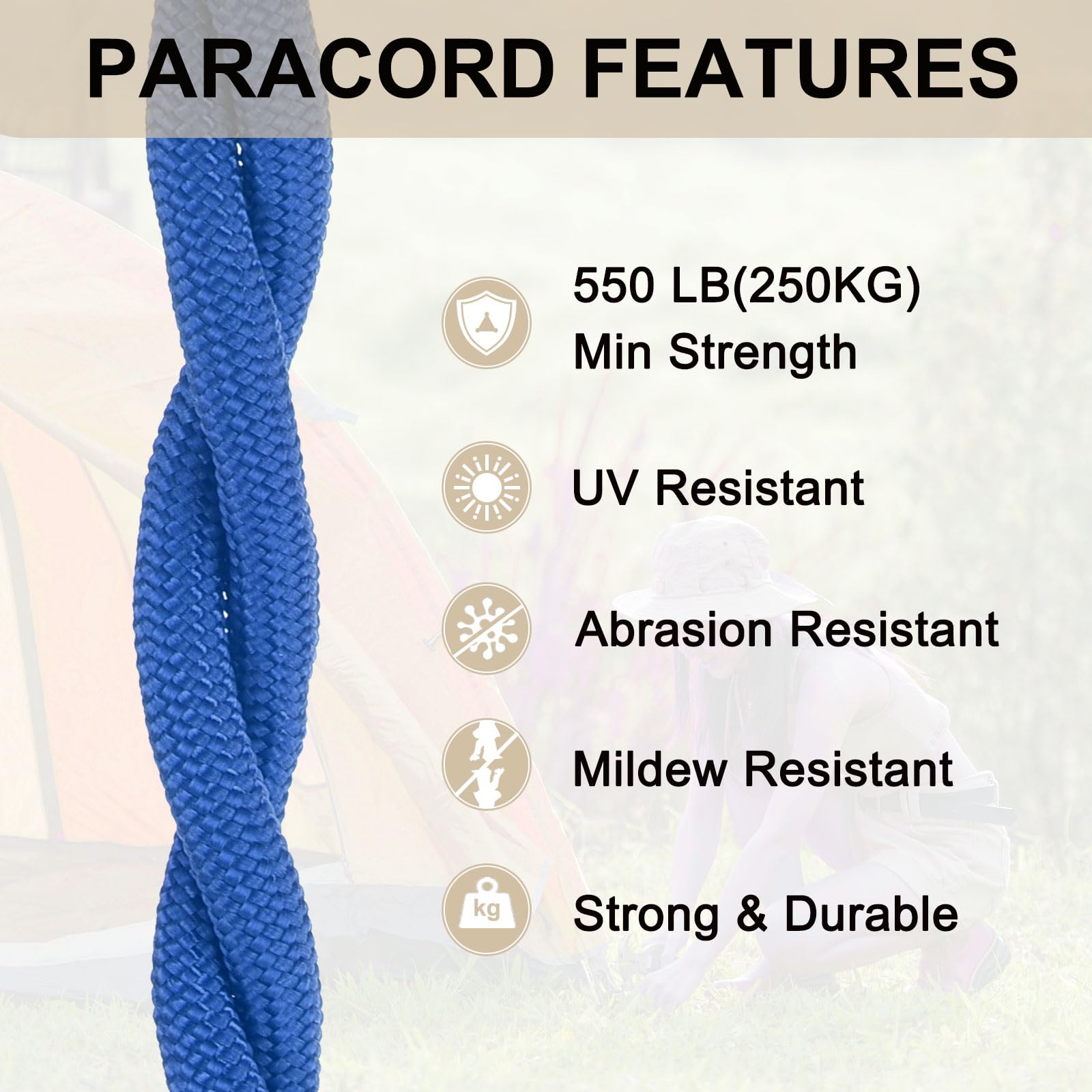 PARACORD FEATURES

550 LB(250KG)
Min Strength

UV Resistant

Abrasion Resistant

Mildew Resistant

kg

Strong & Durable